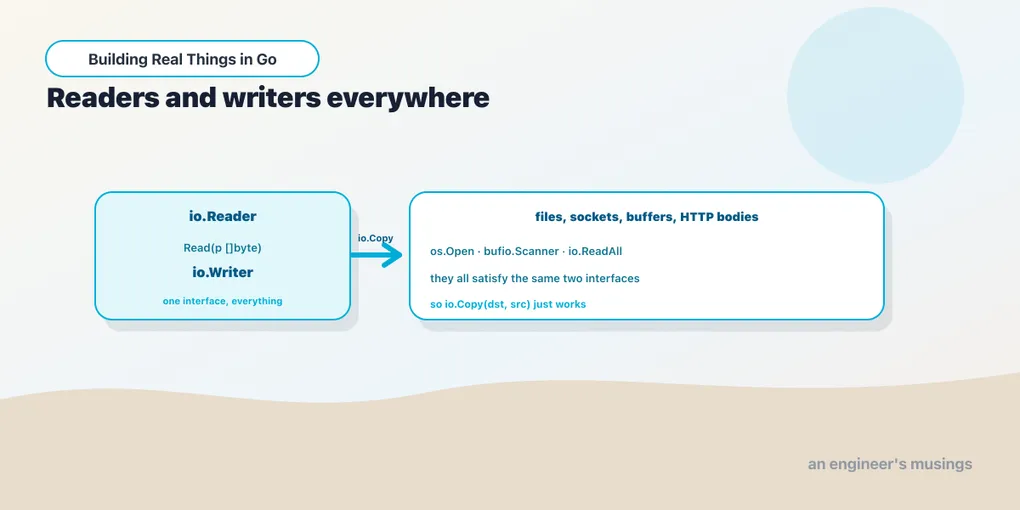 Building Real Things in Go

Readers and writers everywhere

io.Reader

Read(p []byte)

io.Writer

one interface, everything

io.Copy

files, sockets, buffers, HTTP bodies

os.Open · bufio.Scanner · io.ReadAll

they all satisfy the same two interfaces

so io.Copy(dst, src) just works

an engineer's musings